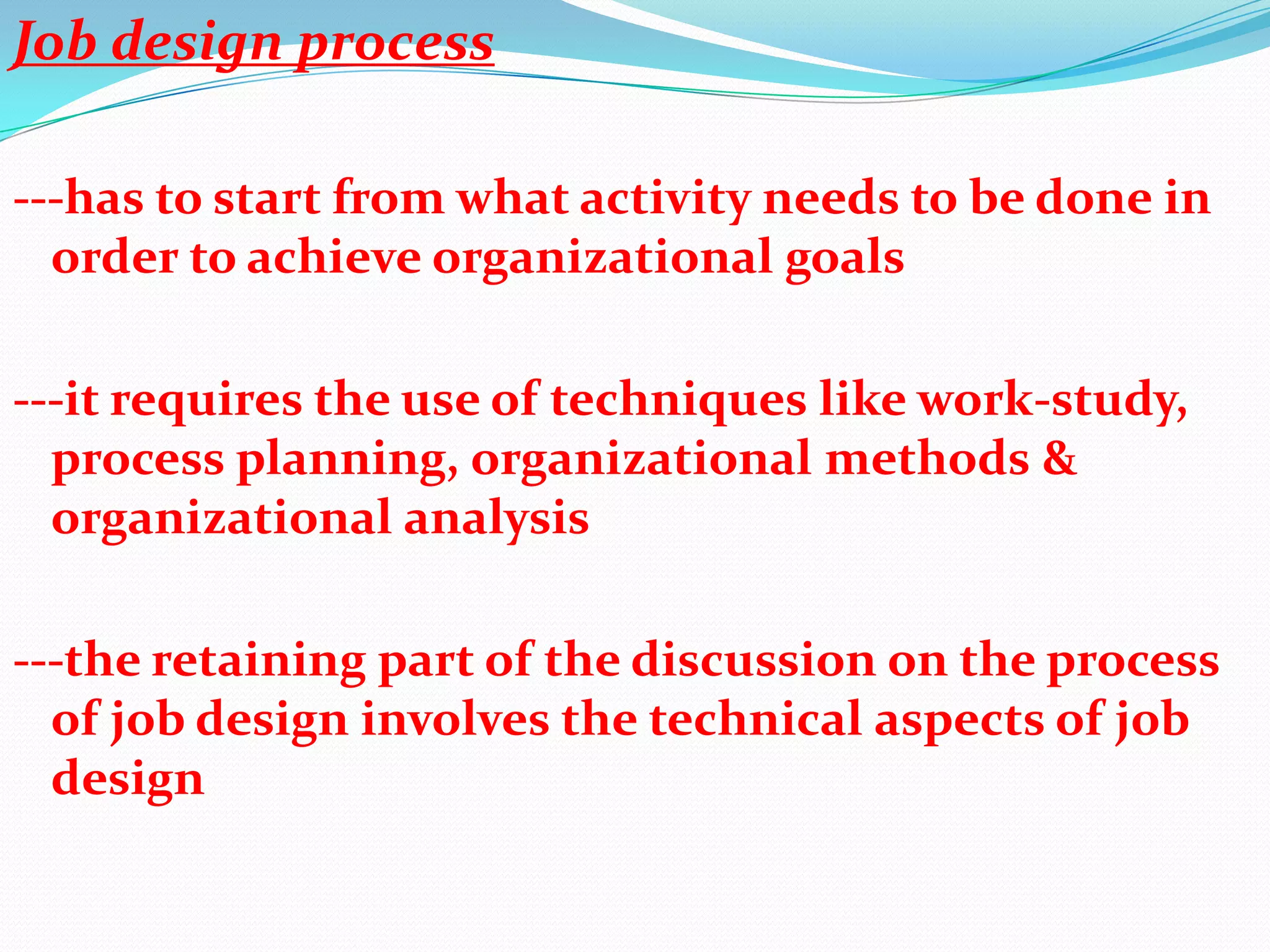 Job design process

---has to start from what activity needs to be done in order to achieve organizational goals

---it requires the use of techniques like work-study, process planning, organizational methods & organizational analysis

---the retaining part of the discussion on the process of job design involves the technical aspects of job design